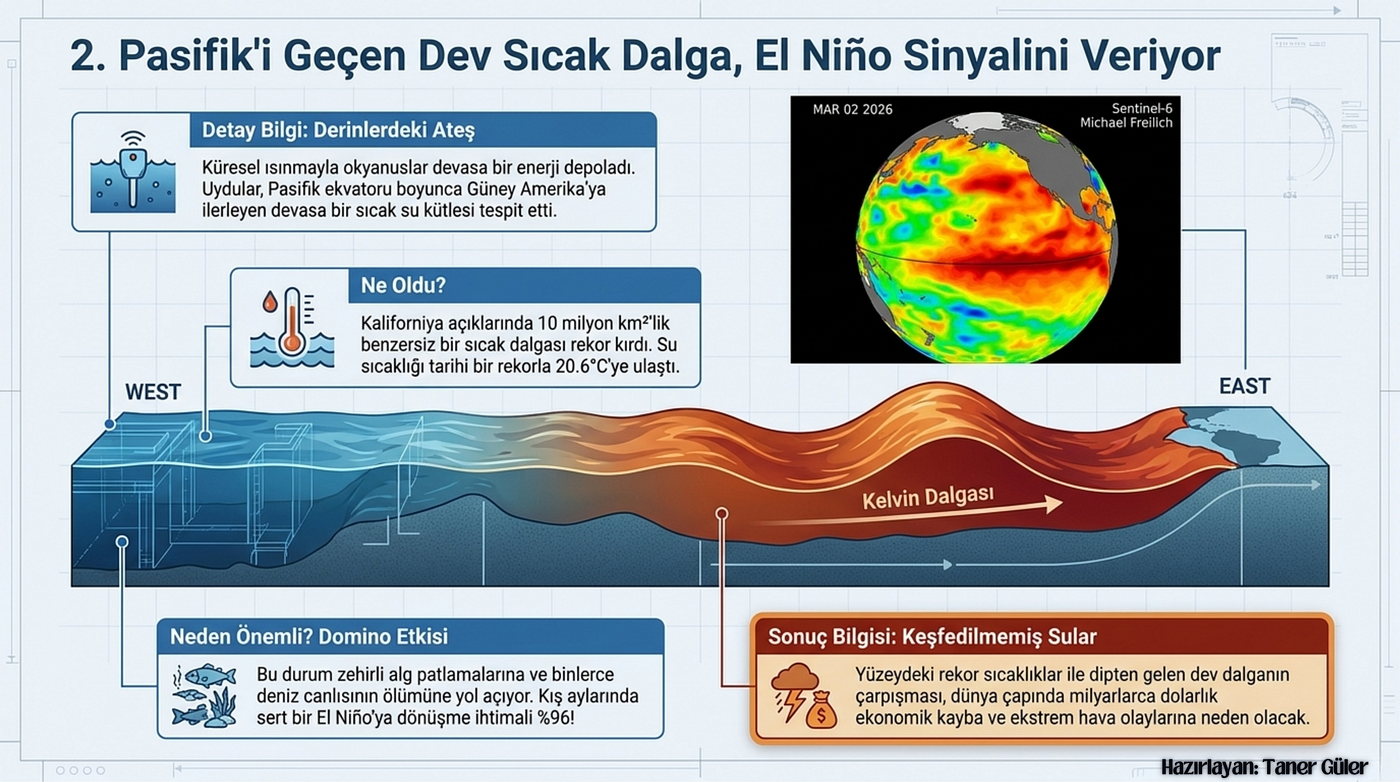 2. Pasifik'i Geçen Dev Sıcak Dalga, El Niño Sinyalini Veriyor

Detay Bilgi: Derinlerdeki Ateş

Küresel ısınmayla okyanuslar devasa bir enerji depoladı. Uydular, Pasifik ekvatoru boyunca Güney Amerika'ya ilerleyen devasa bir sıcak su kütlesi tespit etti.

MAR 02 2026

Sentinel-6
Michael Freilich

Ne Oldu?

Kaliforniya açıklarında 10 milyon km²'lik benzersiz bir sıcak dalgası rekor kırdı. Su sıcaklığı tarihi bir rekorla 20.6°C'ye ulaştı.

WEST

EAST

Kelvin Dalgası

Neden Önemli? Domino Etkisi

Bu durum zehirli alg patlamalarına ve binlerce deniz canlısının ölümüne yol açıyor. Kış aylarında sert bir El Niño'ya dönüşme ihtimali %96!

Sonuç Bilgisi: Keşfedilmemiş Sular

Yüzeydeki rekor sıcaklıklar ile dipten gelen dev dalganın çarpışması, dünya çapında milyarlarca dolarlık ekonomik kayba ve ekstrem hava olaylarına neden olacak.

Hazırlayan: Taner Güler